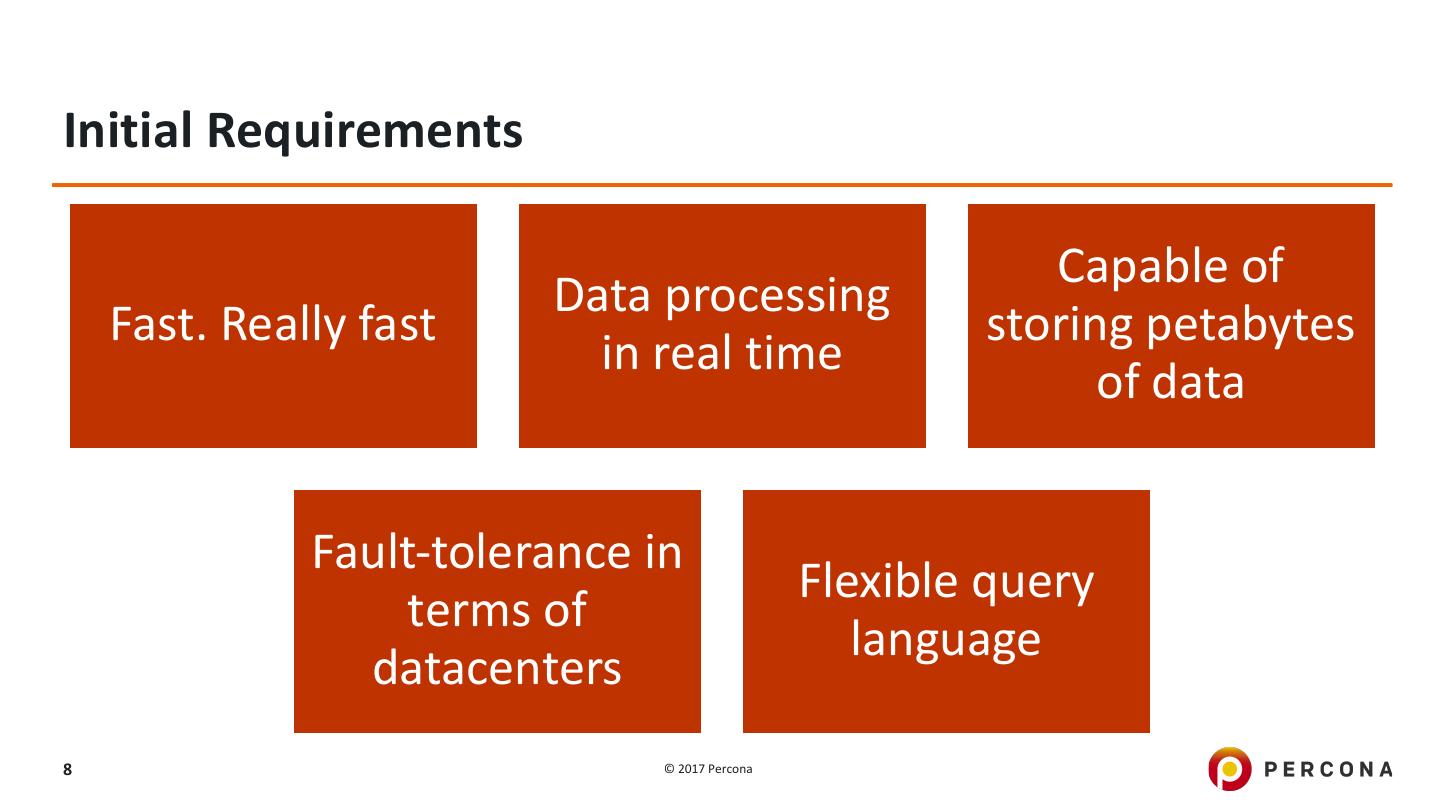 Initial Requirements

Fast. Really fast

Data processing in real time

Capable of storing petabytes of data

Fault-tolerance in terms of datacenters

Flexible query language

8

© 2017 Percona

PERCONA